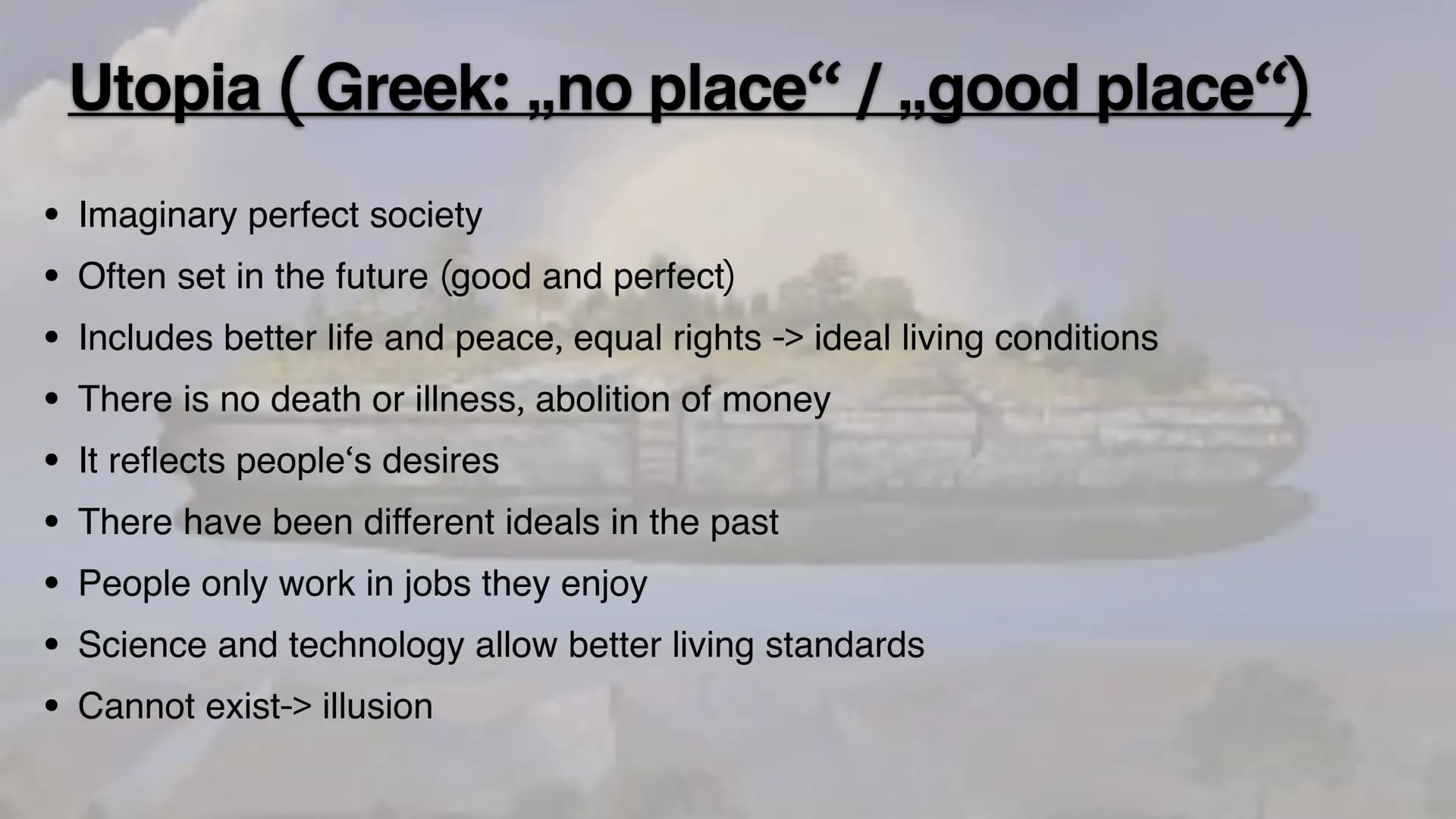 Utopia ( Greek: „no place“ / „good place“)

• Imaginary perfect society
• Often set in the future (good and perfect)
• Includes better life and peace, equal rights -> ideal living conditions
• There is no death or illness, abolition of money
• It reflects people‘s desires
• There have been different ideals in the past
• People only work in jobs they enjoy
• Science and technology allow better living standards
• Cannot exist-> illusion